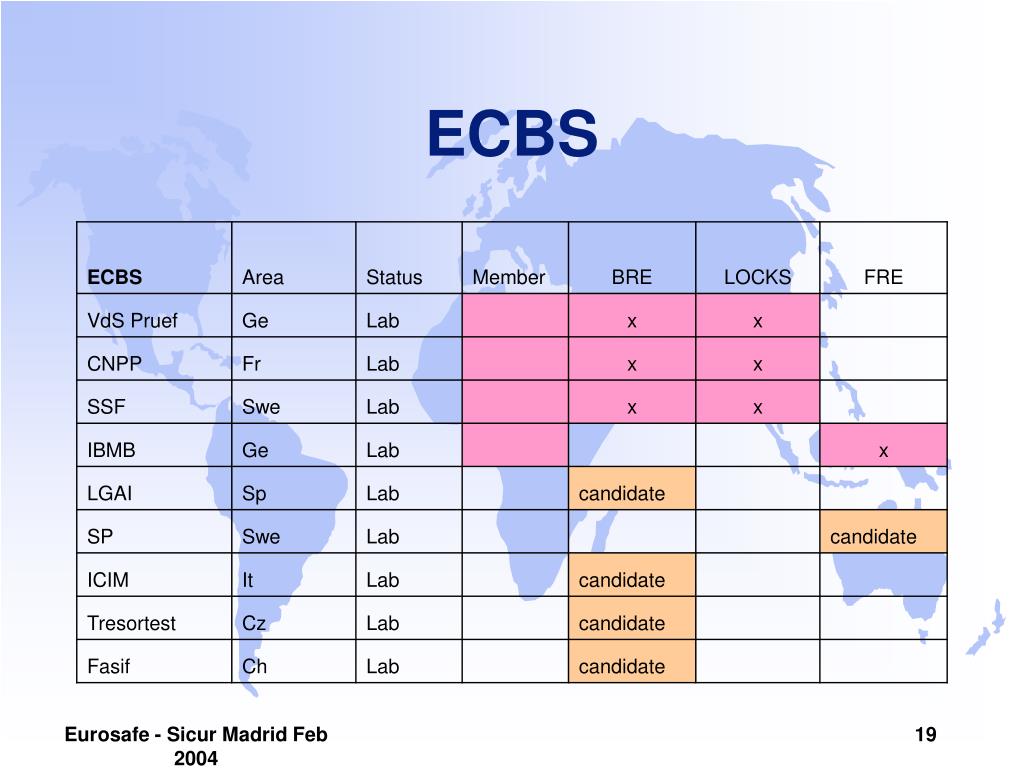 ECBS

| ECBS | Area | Status | Member | BRE | LOCKS | FRE |
|---|---|---|---|---|---|---|
| VdS Pruef | Ge | Lab | | x | x | |
| CNPP | Fr | Lab | | x | x | |
| SSF | Swe | Lab | | x | x | |
| IBMB | Ge | Lab | | | | x |
| LGAI | Sp | Lab | | candidate | | |
| SP | Swe | Lab | | | | candidate |
| ICIM | It | Lab | | candidate | | |
| Tresortest | Cz | Lab | | candidate | | |
| Fasif | Ch | Lab | | candidate | | |

Eurosafe - Sicur Madrid Feb 2004

19